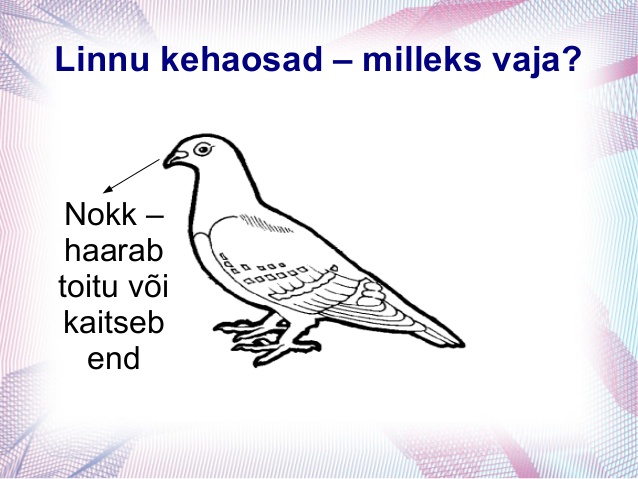 Linnu kehaosad – milleks vaja?

Nokk – haarab toitu või kaitseb end